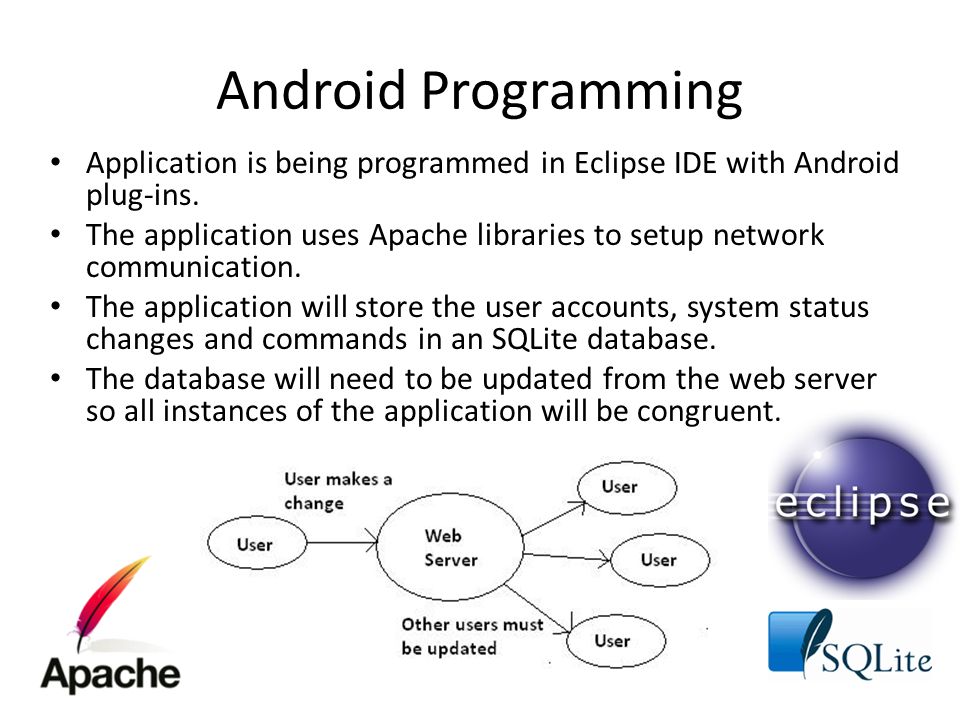 Android Programming

• Application is being programmed in Eclipse IDE with Android plug-ins.
• The application uses Apache libraries to setup network communication.
• The application will store the user accounts, system status changes and commands in an SQLite database.
• The database will need to be updated from the web server so all instances of the application will be congruent.

User makes a change

User

Web Server

User

User

User

Other users must be updated

eclipse

Apache

SQLite